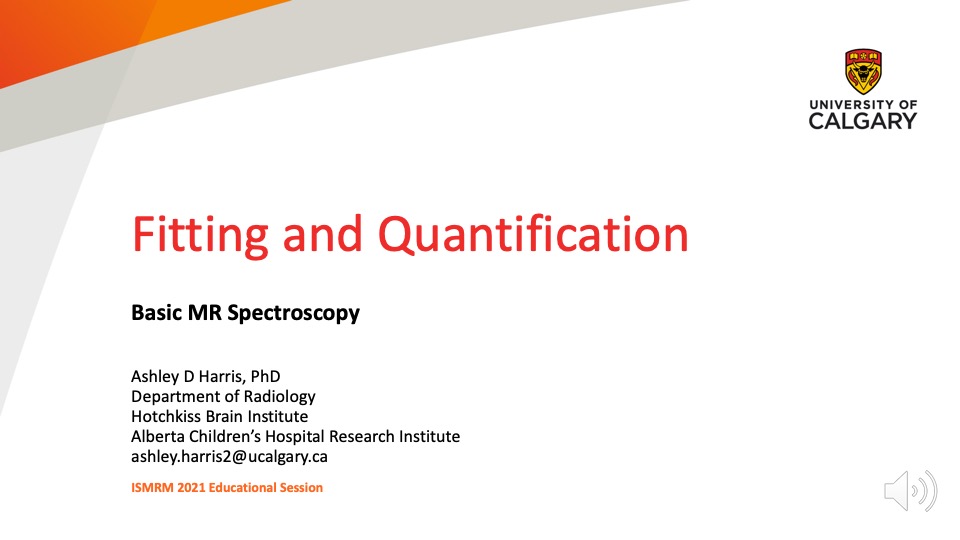 UNIVERSITY OF CALGARY

Fitting and Quantification

Basic MR Spectroscopy

Ashley D Harris, PhD
Department of Radiology
Hotchkiss Brain Institute
Alberta Children's Hospital Research Institute
ashley.harris2@ucalgary.ca

ISMRM 2021 Educational Session